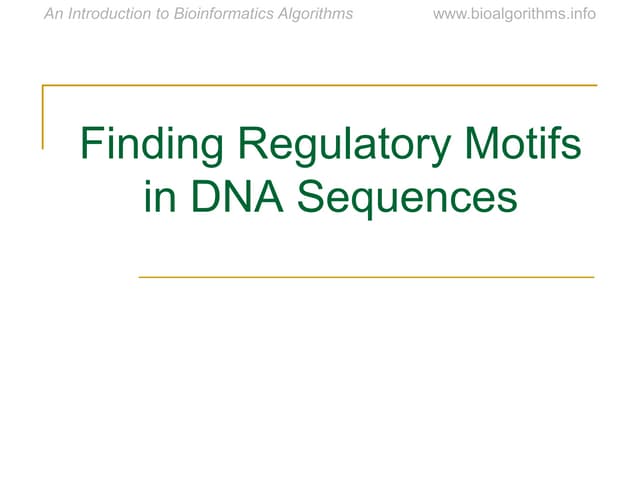 An Introduction to Bioinformatics Algorithms www.bioalgorithms.info

Finding Regulatory Motifs in DNA Sequences